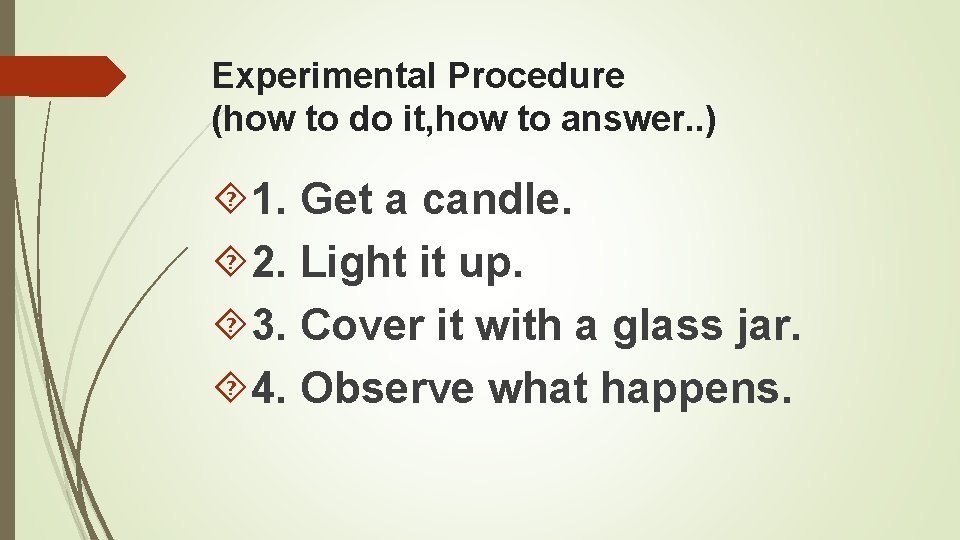 Experimental Procedure
(how to do it,how to answer..)

1. Get a candle.
2. Light it up.
3. Cover it with a glass jar.
4. Observe what happens.